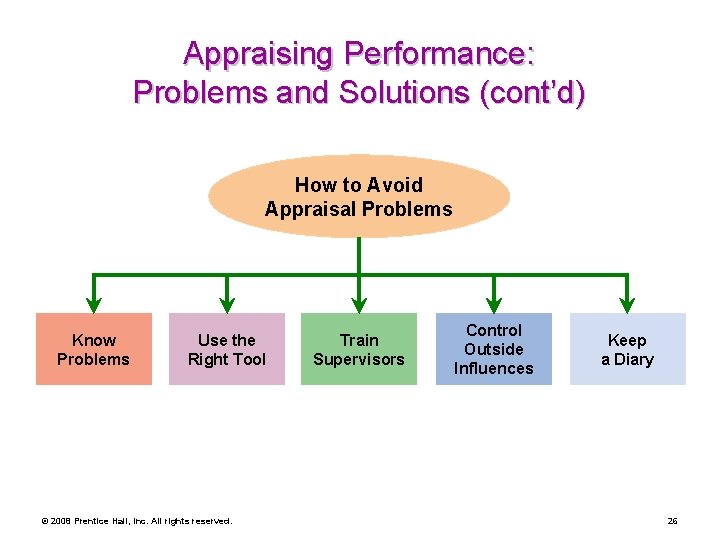 Appraising Performance: Problems and Solutions (cont'd)

How to Avoid Appraisal Problems

Know Problems

Use the Right Tool

Train Supervisors

Control Outside Influences

Keep a Diary

© 2008 Prentice Hall, Inc. All rights reserved.

26